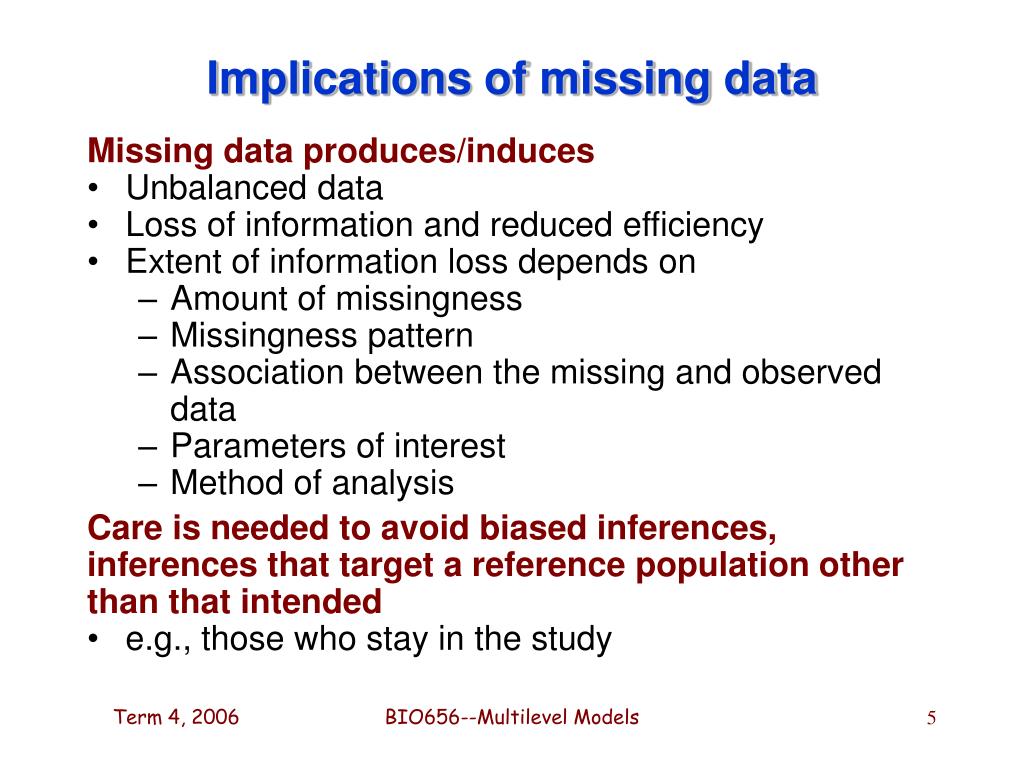 Implications of missing data

Missing data produces/induces
• Unbalanced data
• Loss of information and reduced efficiency
• Extent of information loss depends on
– Amount of missingness
– Missingness pattern
– Association between the missing and observed data
– Parameters of interest
– Method of analysis

Care is needed to avoid biased inferences, inferences that target a reference population other than that intended
• e.g., those who stay in the study

Term 4, 2006

BIO656--Multilevel Models

5